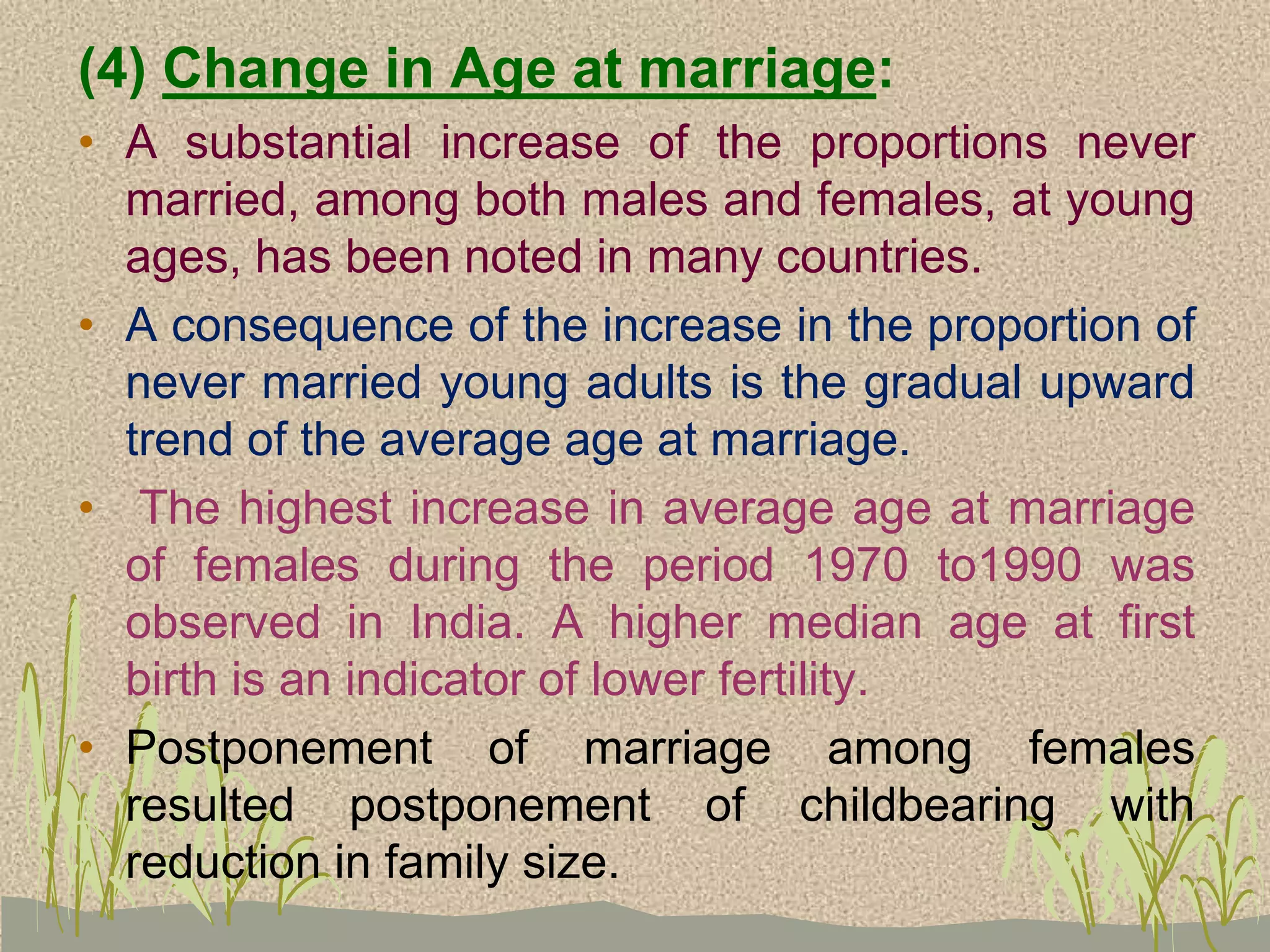 (4) Change in Age at marriage:

• A substantial increase of the proportions never married, among both males and females, at young ages, has been noted in many countries.

• A consequence of the increase in the proportion of never married young adults is the gradual upward trend of the average age at marriage.

• The highest increase in average age at marriage of females during the period 1970 to1990 was observed in India. A higher median age at first birth is an indicator of lower fertility.

• Postponement of marriage among females resulted postponement of childbearing with reduction in family size.